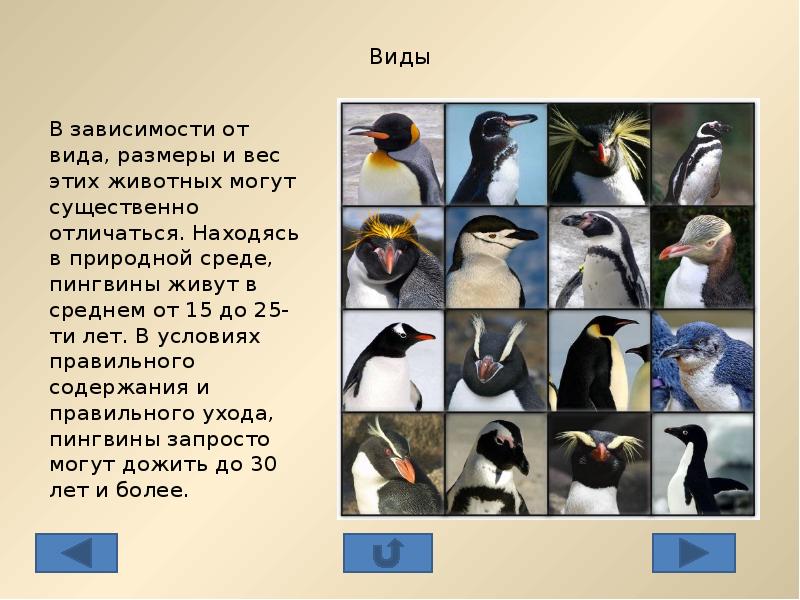 Виды

В зависимости от вида, размеры и вес этих животных могут существенно отличаться. Находясь в природной среде, пингвины живут в среднем от 15 до 25-ти лет. В условиях правильного содержания и правильного ухода, пингвины запросто могут дожить до 30 лет и более.